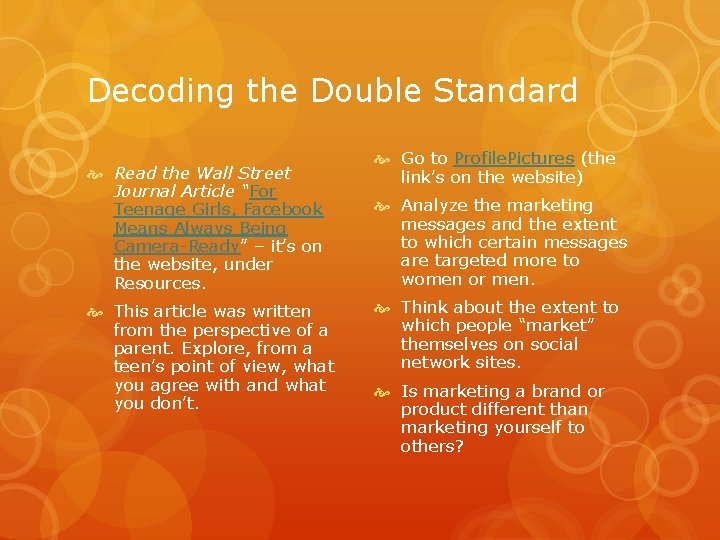 Decoding the Double Standard

Read the Wall Street Journal Article "For Teenage Girls, Facebook Means Always Being Camera-Ready" – it's on the website, under Resources.

This article was written from the perspective of a parent. Explore, from a teen's point of view, what you agree with and what you don't.

Go to ProfilePictures (the link's on the website)

Analyze the marketing messages and the extent to which certain messages are targeted more to women or men.

Think about the extent to which people "market" themselves on social network sites.

Is marketing a brand or product different than marketing yourself to others?